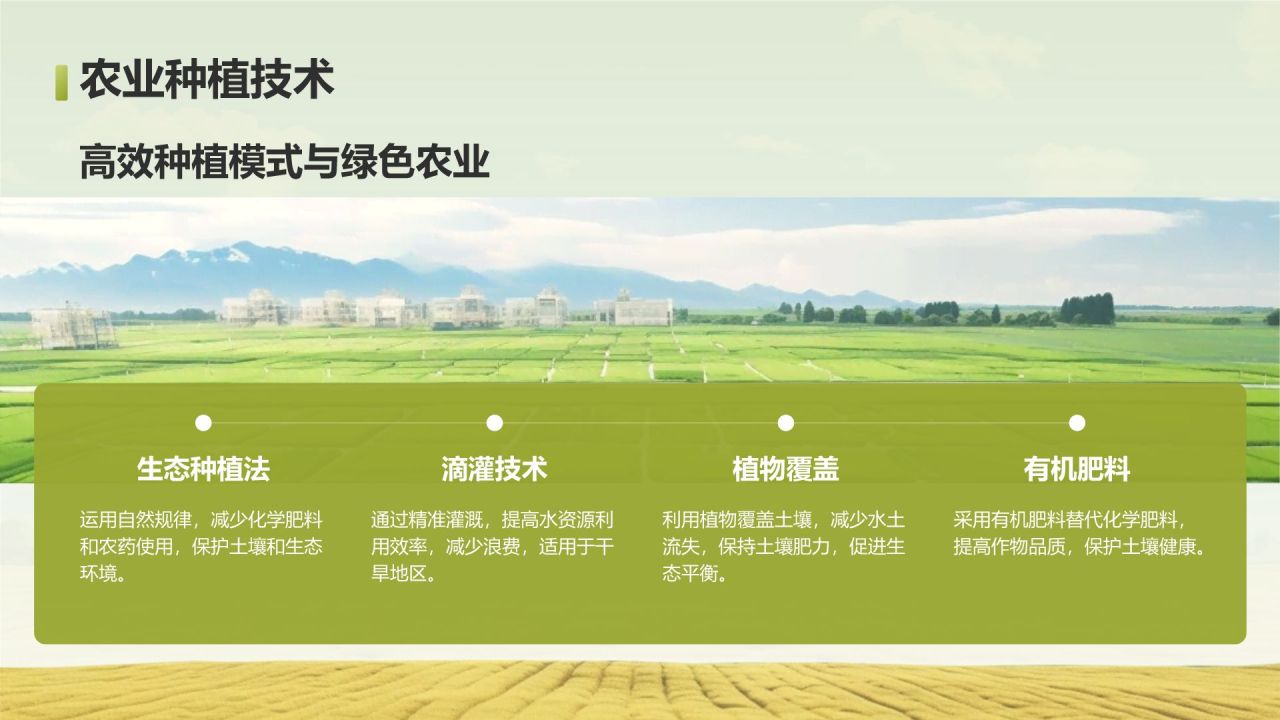 农业种植技术

高效种植模式与绿色农业

生态种植法

运用自然规律，减少化学肥料和农药使用，保护土壤和生态环境。

滴灌技术

通过精准灌溉，提高水资源利用效率，减少浪费，适用于干旱地区。

植物覆盖

利用植物覆盖土壤，减少水土流失，保持土壤肥力，促进生态平衡。

有机肥料

采用有机肥料替代化学肥料，提高作物品质，保护土壤健康。